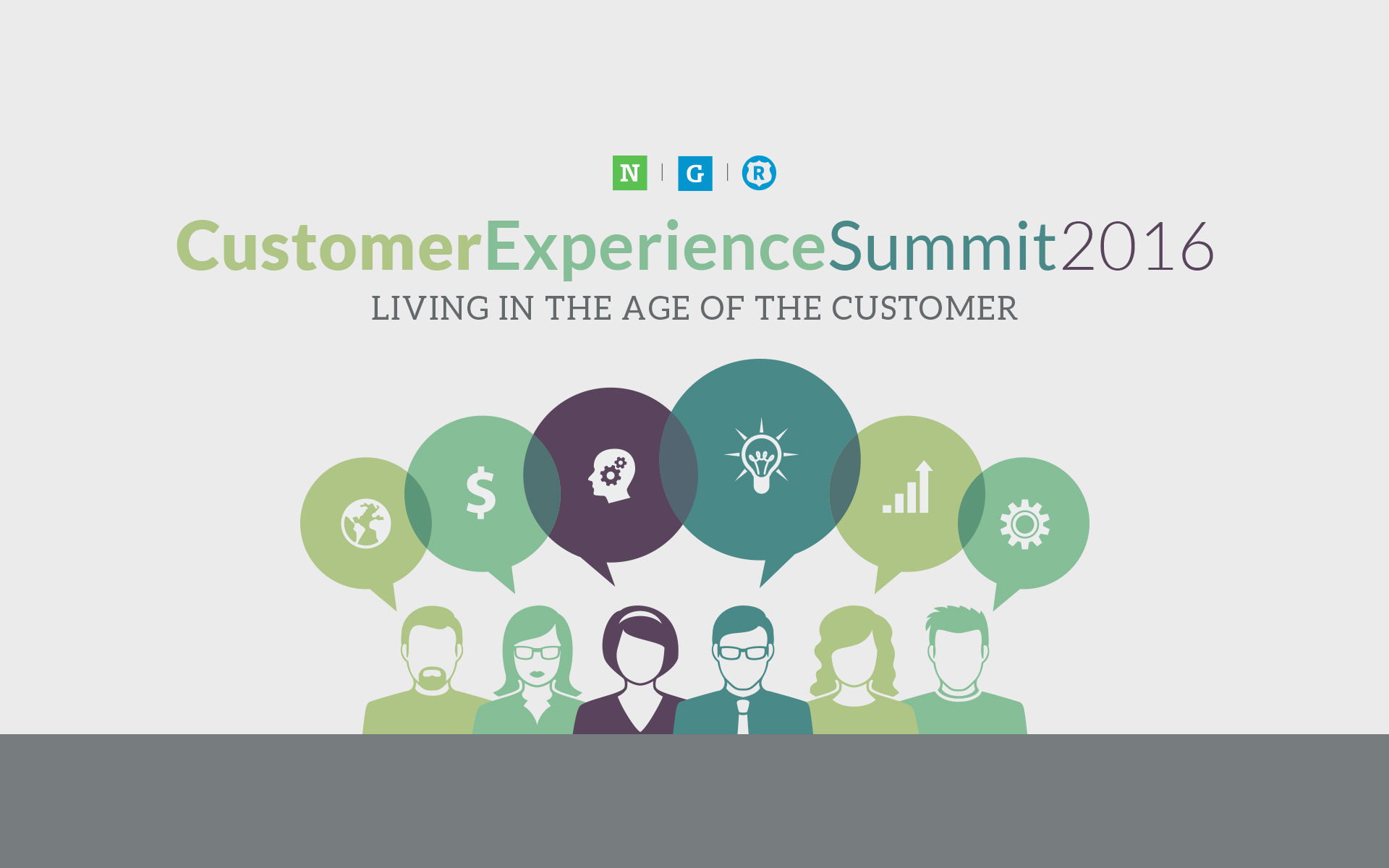 N | G | R

CustomerExperienceSummit2016
LIVING IN THE AGE OF THE CUSTOMER

$